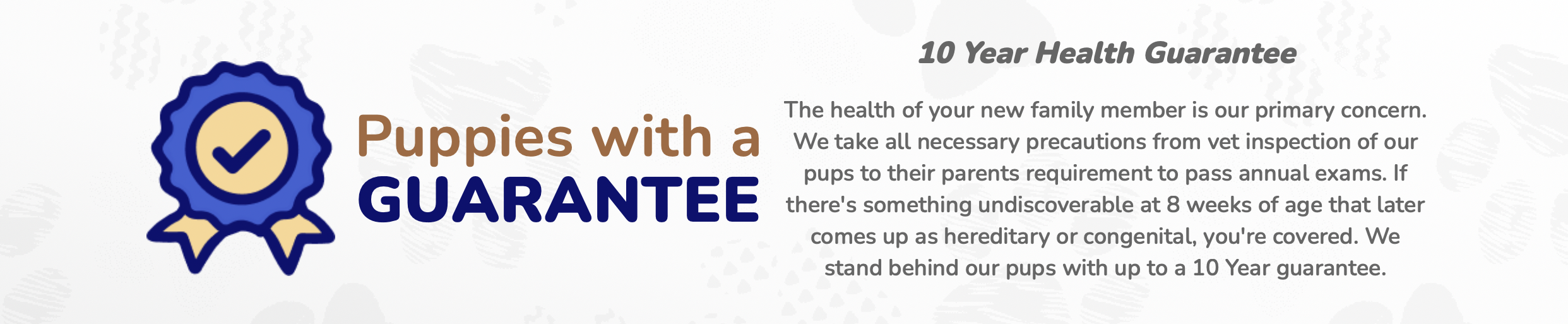 Puppies with a
GUARANTEE

10 Year Health Guarantee

The health of your new family member is our primary concern. We take all necessary precautions from vet inspection of our pups to their parents requirement to pass annual exams. If there's something undiscoverable at 8 weeks of age that later comes up as hereditary or congenital, you're covered. We stand behind our pups with up to a 10 Year guarantee.